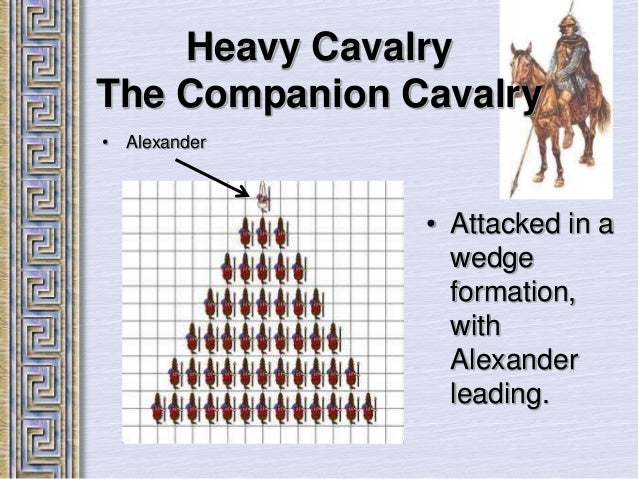 Heavy Cavalry
The Companion Cavalry

• Alexander

• Attacked in a wedge formation, with Alexander leading.